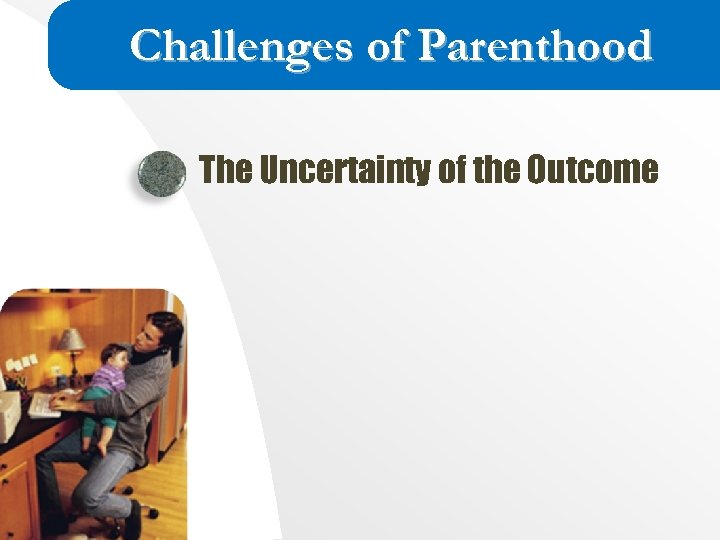 Challenges of Parenthood

The Uncertainty of the Outcome